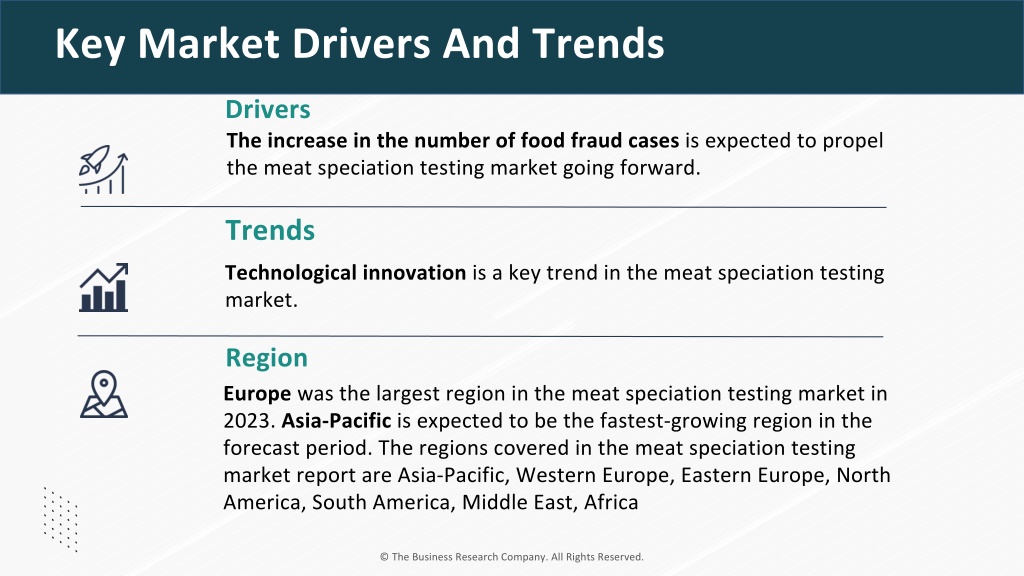 Key Market Drivers And Trends

Drivers

The increase in the number of food fraud cases is expected to propel the meat speciation testing market going forward.

Trends

Technological innovation is a key trend in the meat speciation testing market.

Region

Europe was the largest region in the meat speciation testing market in 2023. Asia-Pacific is expected to be the fastest-growing region in the forecast period. The regions covered in the meat speciation testing market report are Asia-Pacific, Western Europe, Eastern Europe, North America, South America, Middle East, Africa

© The Business Research Company. All Rights Reserved.